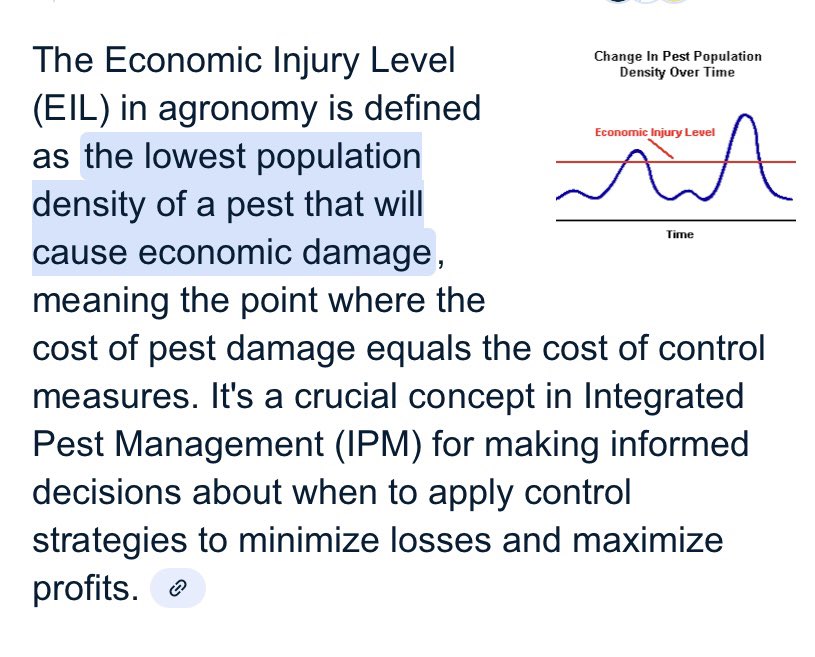 The Economic Injury Level (EIL) in agronomy is defined as the lowest population density of a pest that will cause economic damage, meaning the point where the cost of pest damage equals the cost of control measures. It's a crucial concept in Integrated Pest Management (IPM) for making informed decisions about when to apply control strategies to minimize losses and maximize profits.

Change In Pest Population Density Over Time

Economic Injury Level

Time